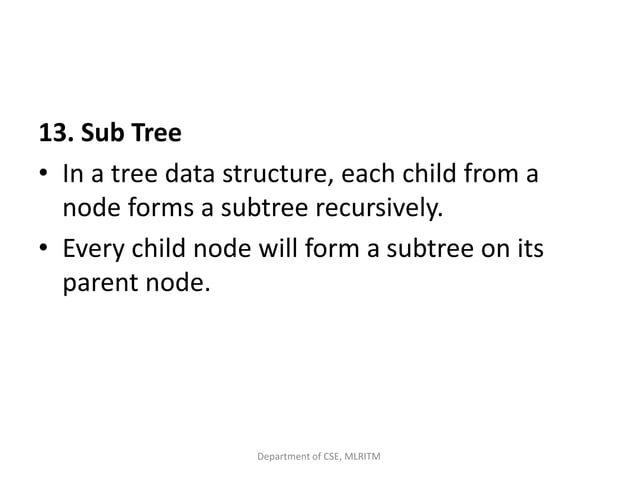 13. Sub Tree

• In a tree data structure, each child from a node forms a subtree recursively.

• Every child node will form a subtree on its parent node.

Department of CSE, MLRITM